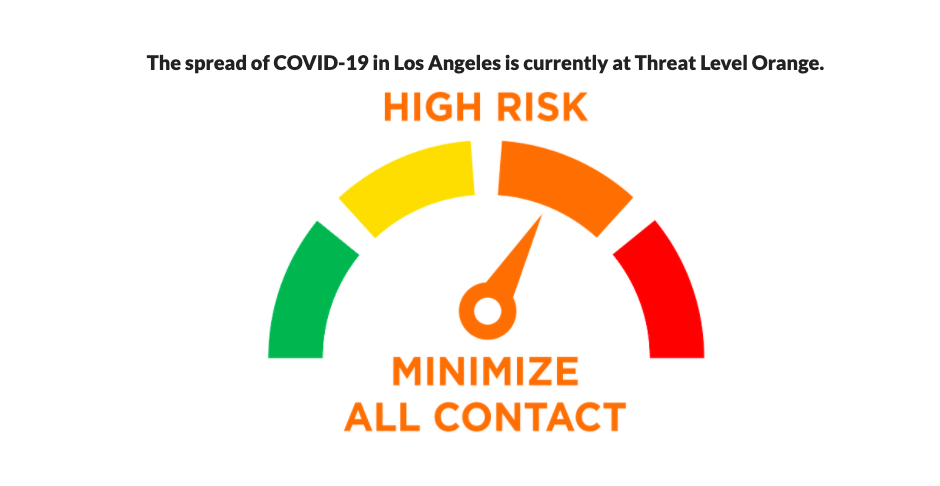 The spread of COVID-19 in Los Angeles is currently at Threat Level Orange.

HIGH RISK

MINIMIZE
ALL CONTACT